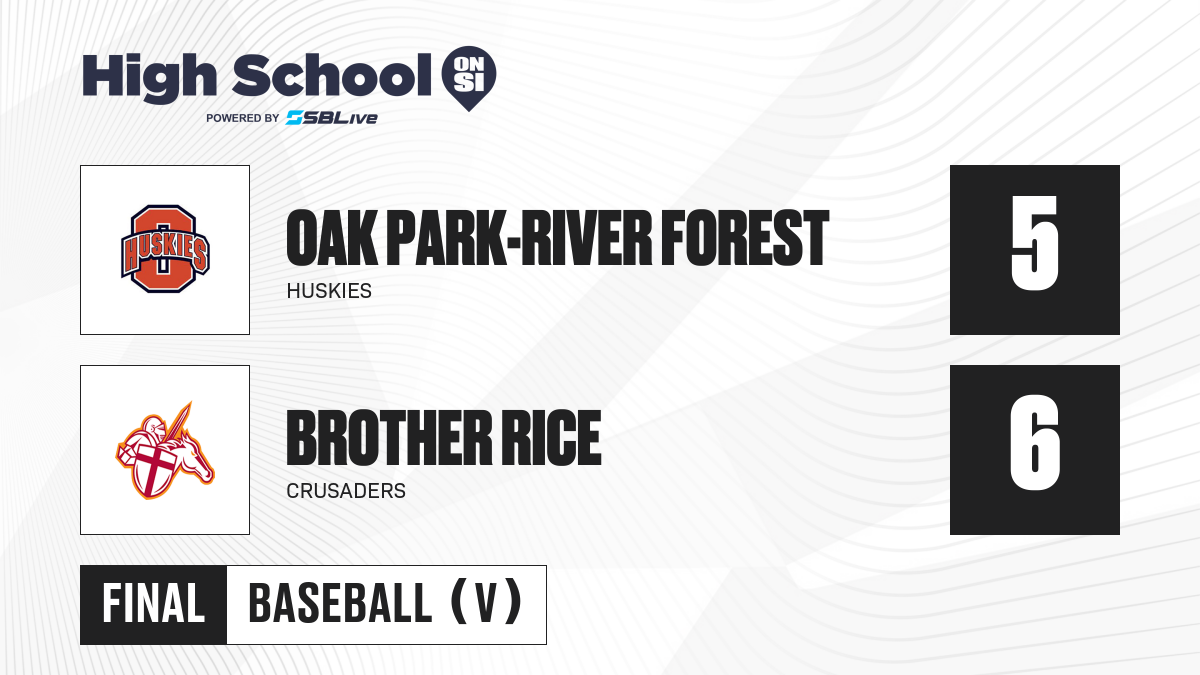 High School ON SI
POWERED BY SBLive

HUSKIES

OAK PARK-RIVER FOREST
HUSKIES

5

BROTHER RICE
CRUSADERS

6

FINAL BASEBALL (V)